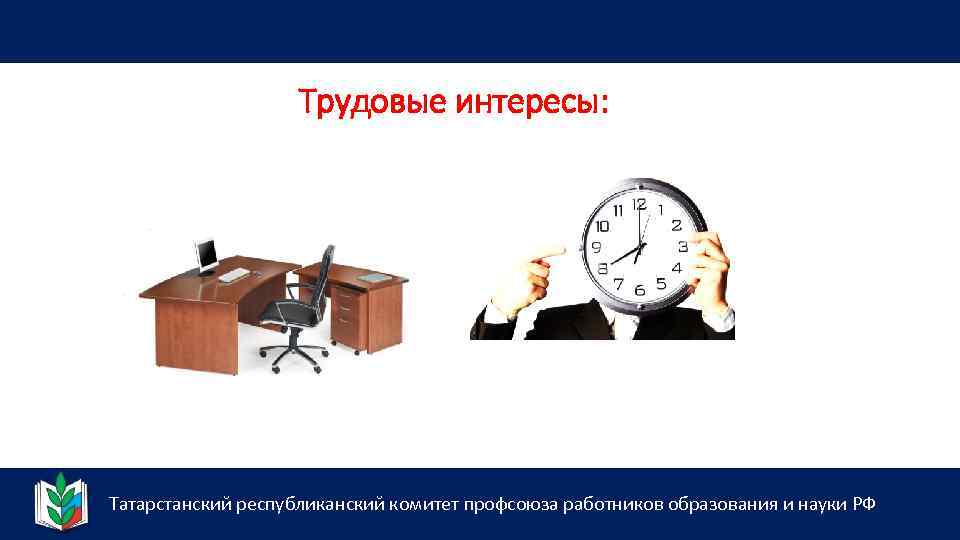 Трудовые интересы:

12
1
2
3
4
5
6
7
8
9
10
11

Татарстанский республиканский комитет профсоюза работников образования и науки РФ